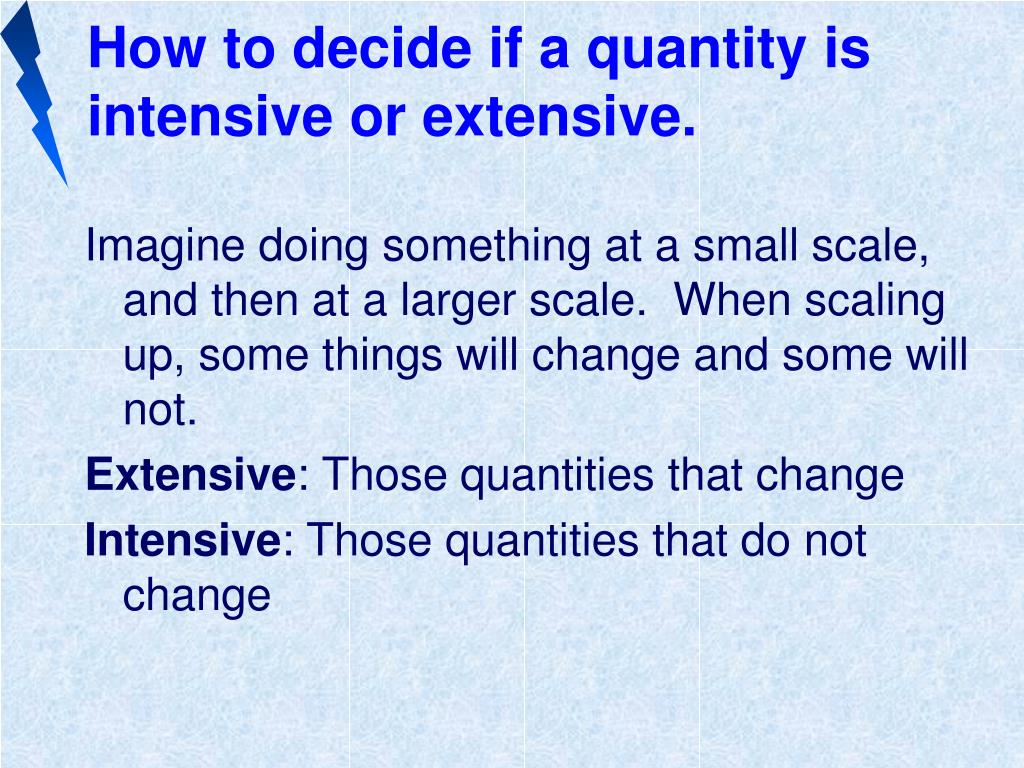 How to decide if a quantity is intensive or extensive.

Imagine doing something at a small scale, and then at a larger scale. When scaling up, some things will change and some will not.

Extensive: Those quantities that change

Intensive: Those quantities that do not change